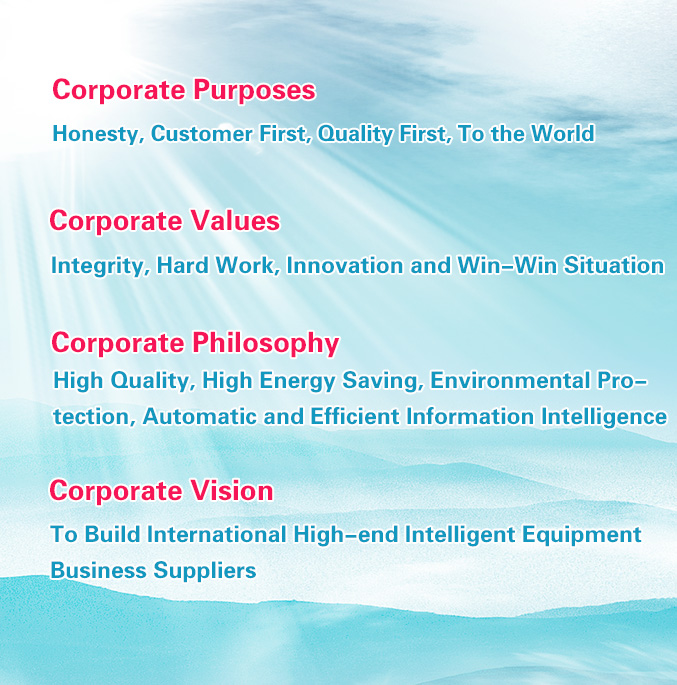 Corporate Purposes

Honesty, Customer First, Quality First, To the World

Corporate Values

Integrity, Hard Work, Innovation and Win-Win Situation

Corporate Philosophy

High Quality, High Energy Saving, Environmental Protection, Automatic and Efficient Information Intelligence

Corporate Vision

To Build International High-end Intelligent Equipment Business Suppliers